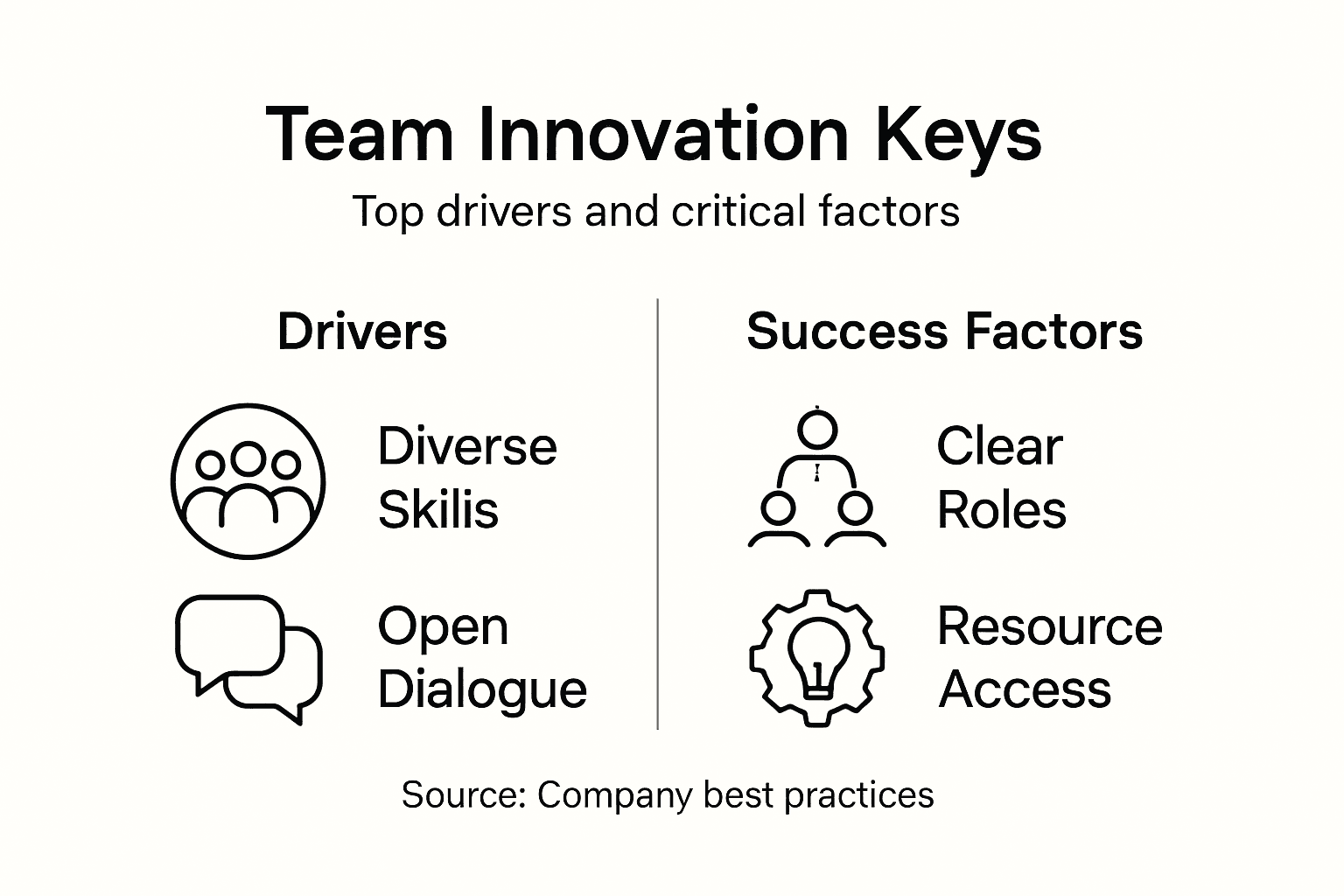 Team Innovation Keys

Top drivers and critical factors

Drivers

Diverse Skilis

Open Dialogue

Success Factors

Clear Roles

Resource Access

Source: Company best practices